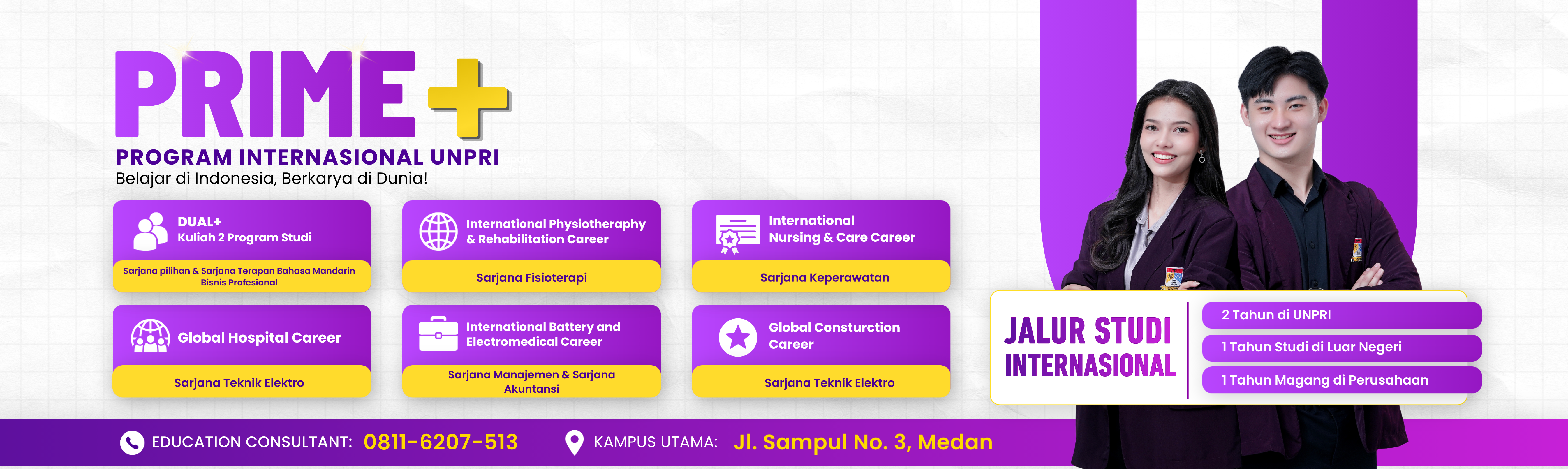 PRIME+

PROGRAM INTERNASIONAL UNPRI
Belajar di Indonesia, Berkarya di Dunia!

DUAL+
Kuliah 2 Program Studi
Sarjana pilihan & Sarjana Terapan Bahasa Mandarin Bisnis Profesional

International Physiotheraphy & Rehabilitation Career
Sarjana Fisioterapi

International Nursing & Care Career
Sarjana Keperawatan

Global Hospital Career
Sarjana Teknik Elektro

International Battery and Electromedical Career
Sarjana Manajemen & Sarjana Akuntansi

Global Consturction Career
Sarjana Teknik Elektro

JALUR STUDI INTERNASIONAL
2 Tahun di UNPRI
1 Tahun Studi di Luar Negeri
1 Tahun Magang di Perusahaan

EDUCATION CONSULTANT: 0811-6207-513
KAMPUS UTAMA: Jl. Sampul No. 3, Medan